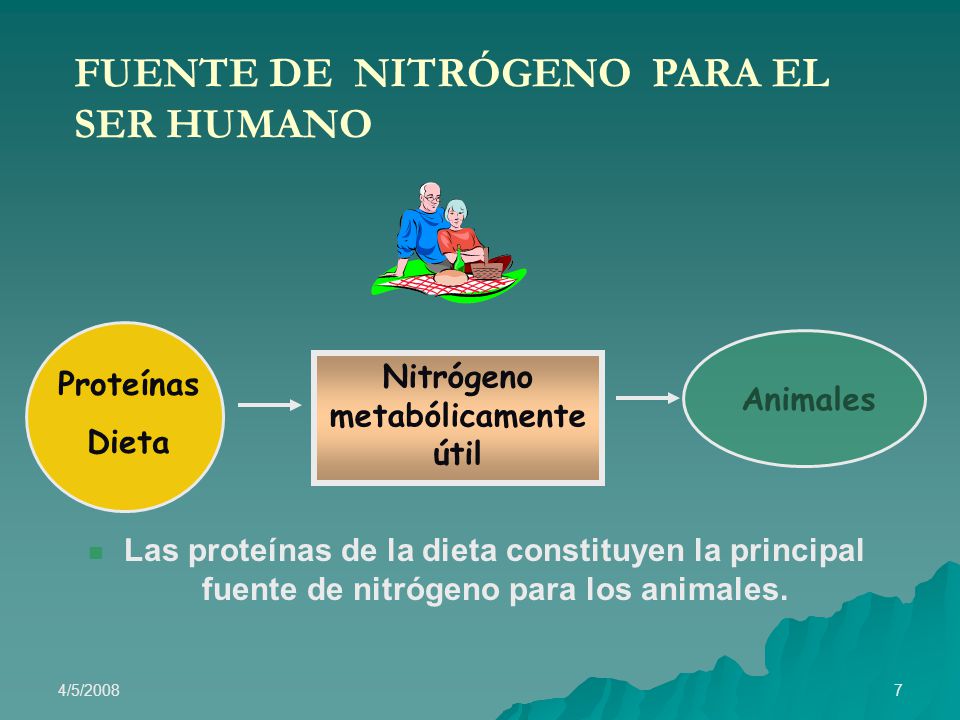 FUENTE DE NITRÓGENO PARA EL SER HUMANO

Proteínas
Dieta

Nitrógeno metabólicamente útil

Animales

Las proteínas de la dieta constituyen la principal fuente de nitrógeno para los animales.

4/5/2008

7